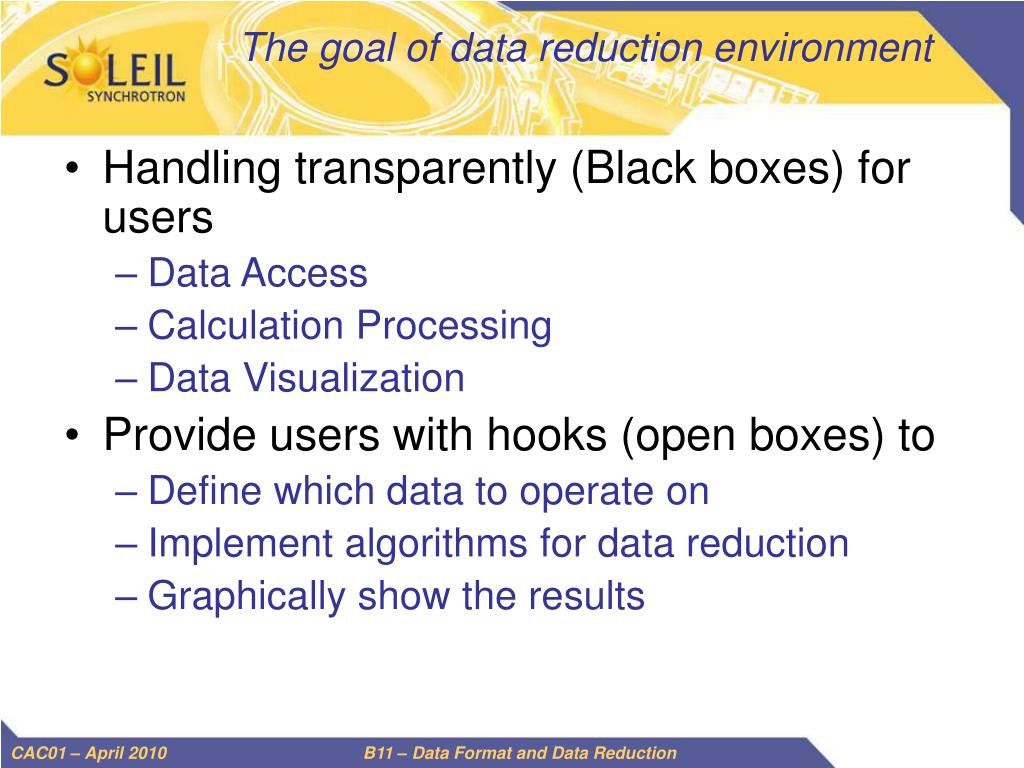 SOLEIL
SYNCHROTRON

The goal of data reduction environment

• Handling transparently (Black boxes) for users
– Data Access
– Calculation Processing
– Data Visualization
• Provide users with hooks (open boxes) to
– Define which data to operate on
– Implement algorithms for data reduction
– Graphically show the results

CAC01 – April 2010
B11 – Data Format and Data Reduction